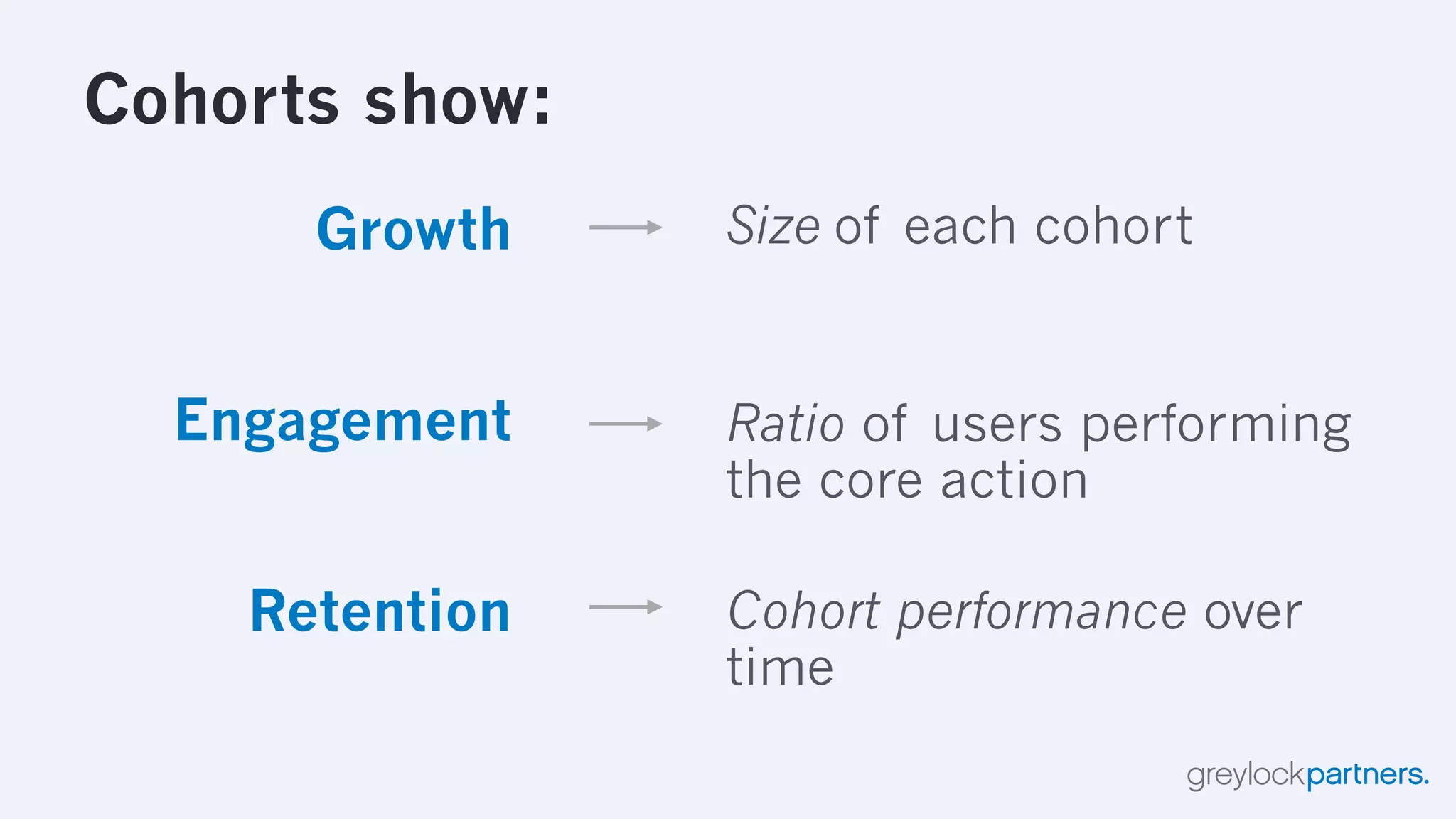 Cohorts show:

Growth → Size of each cohort

Engagement → Ratio of users performing the core action

Retention → Cohort performance over time

greylockpartners.